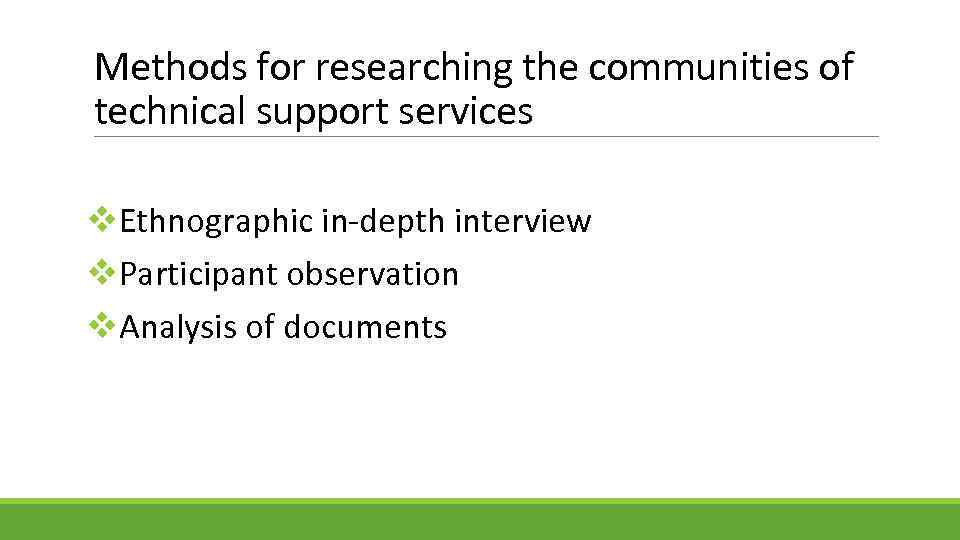 Methods for researching the communities of technical support services

❖Ethnographic in-depth interview
❖Participant observation
❖Analysis of documents